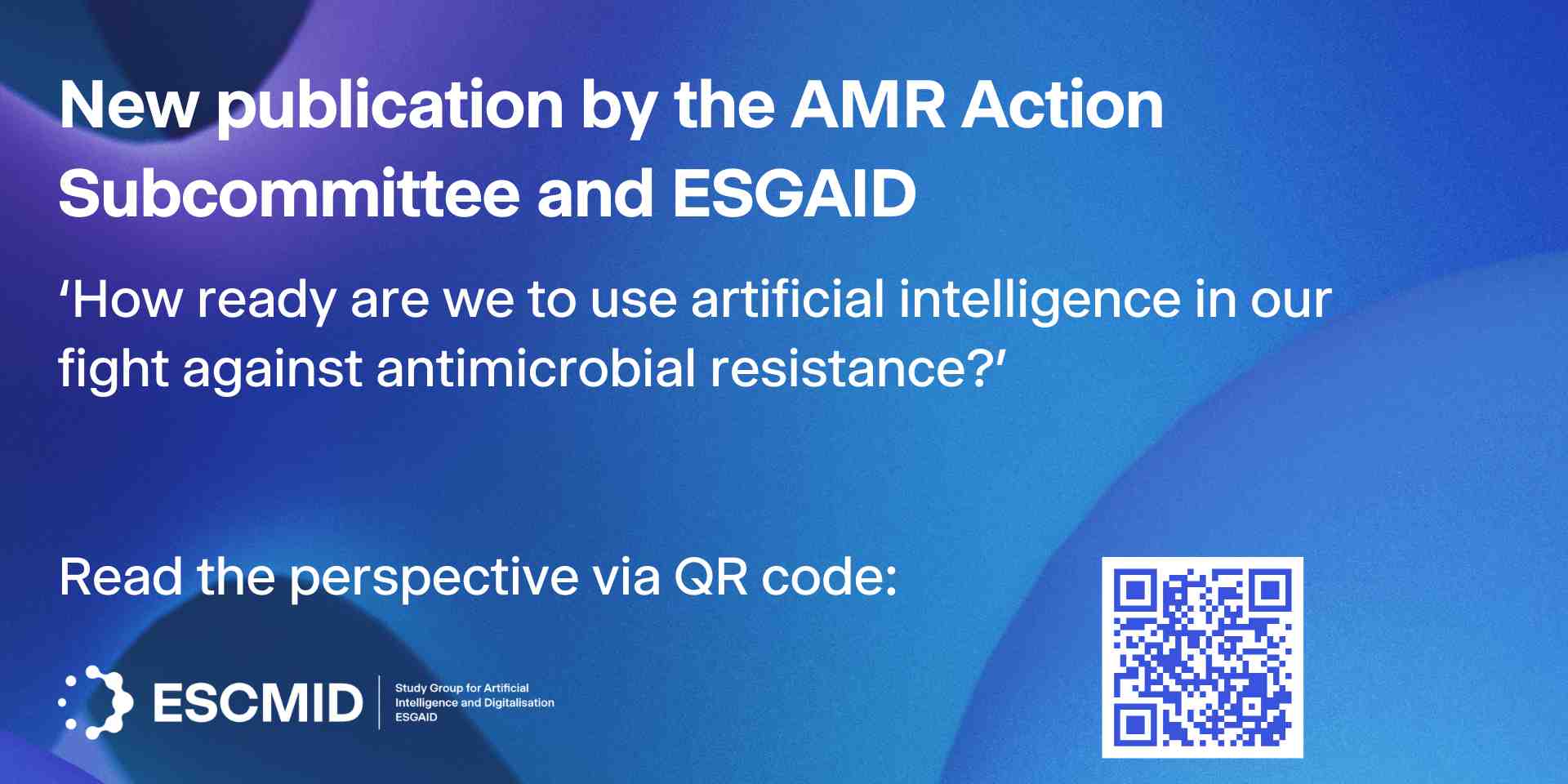 New publication by the AMR Action Subcommittee and ESGAID

‘How ready are we to use artificial intelligence in our fight against antimicrobial resistance?’

Read the perspective via QR code:

ESCMID

Study Group for Artificial Intelligence and Digitalisation ESGAID